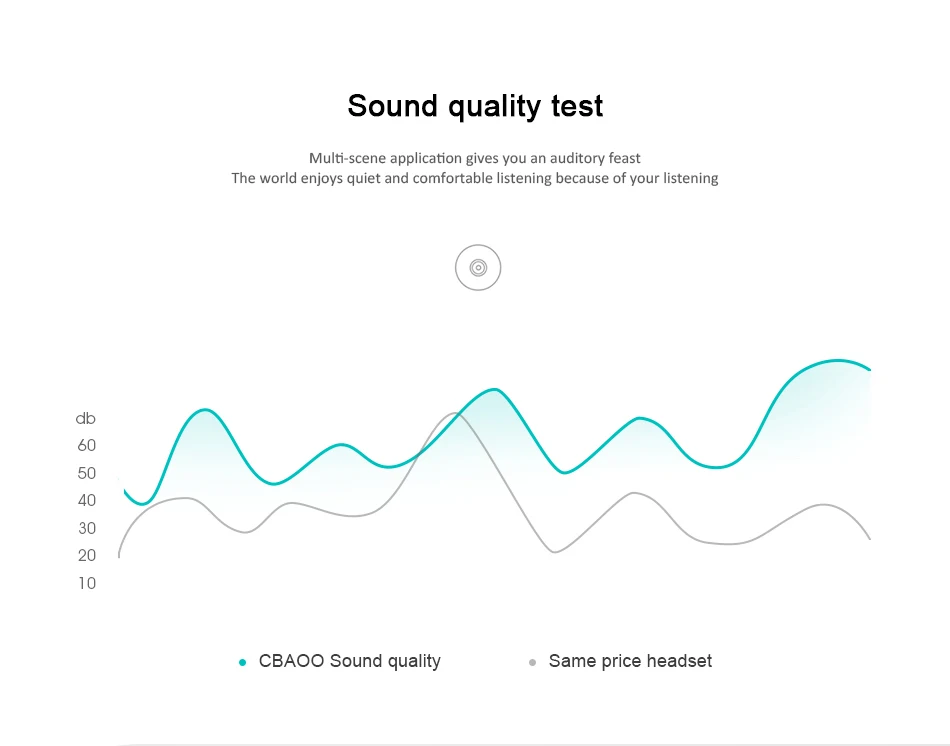 Sound quality test

Multi-scene application gives you an auditory feast
The world enjoys quiet and comfortable listening because of your listening

db
60
50
40
30
20
10

CBAOO Sound quality
Same price headset